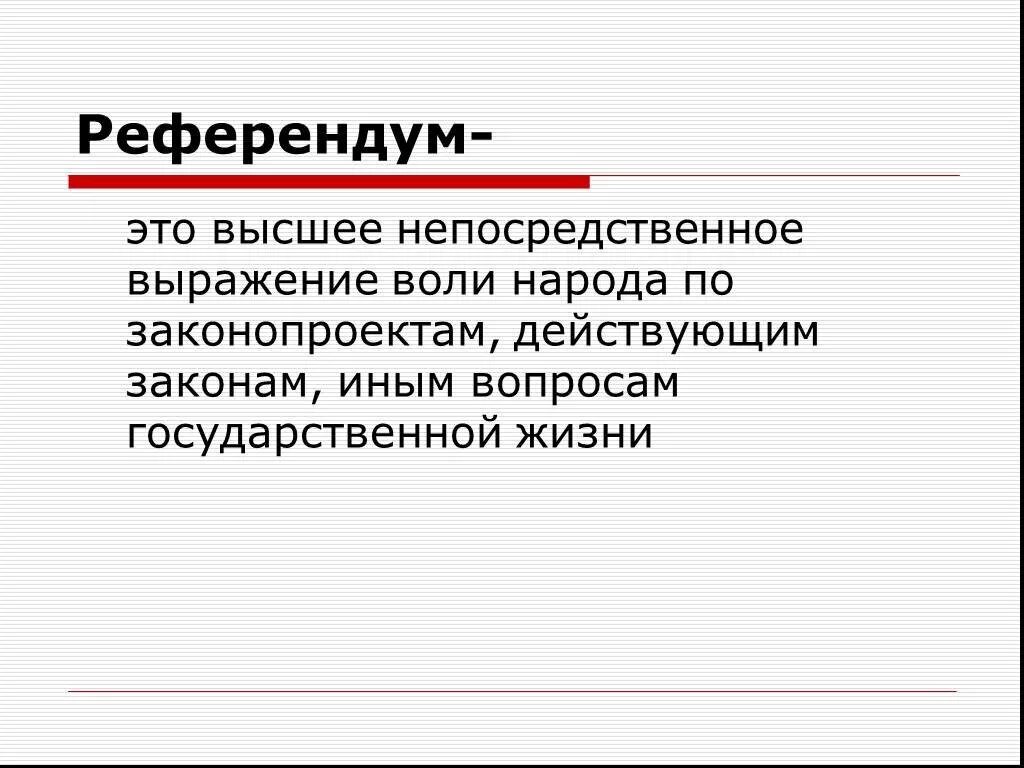 Референдум-

это высшее непосредственное выражение воли народа по законопроектам, действующим законам, иным вопросам государственной жизни